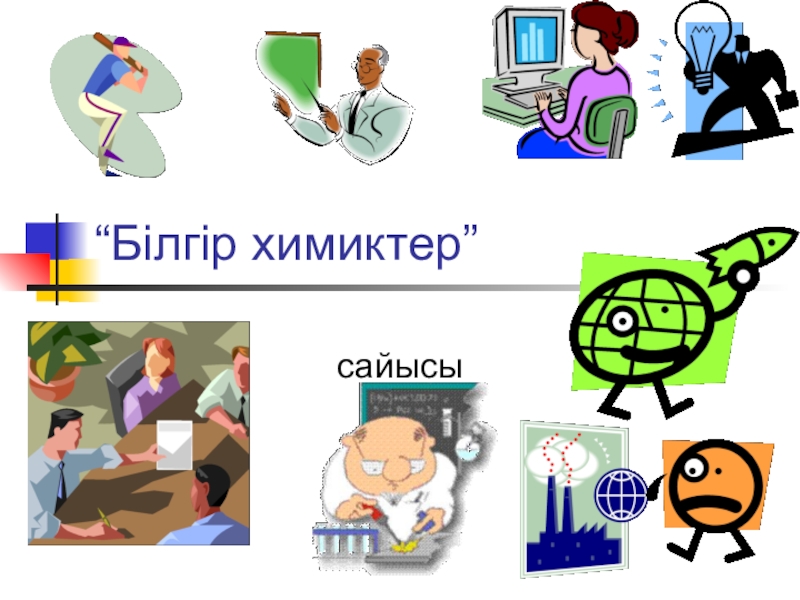 “Білгір химиктер”

сайысы